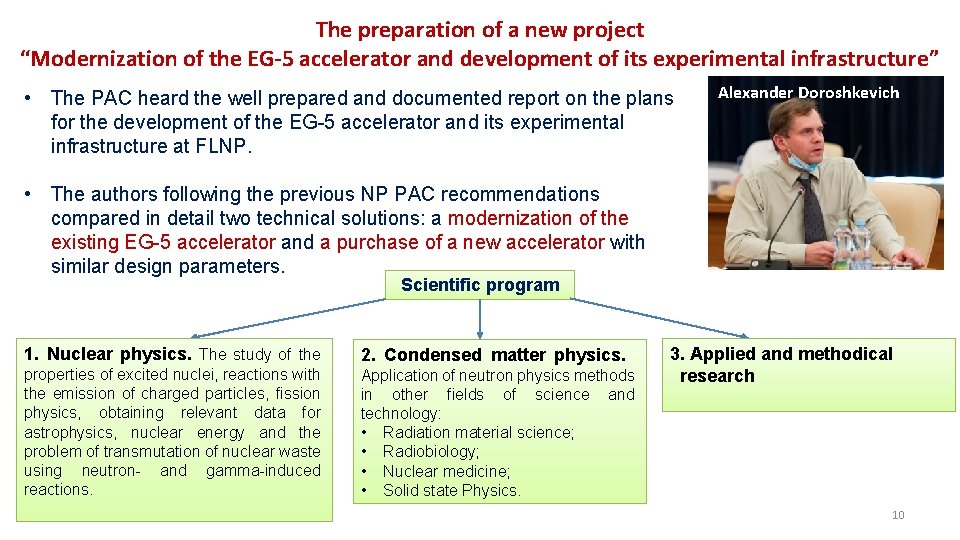 The preparation of a new project
“Modernization of the EG-5 accelerator and development of its experimental infrastructure”

• The PAC heard the well prepared and documented report on the plans for the development of the EG-5 accelerator and its experimental infrastructure at FLNP.

• The authors following the previous NP PAC recommendations compared in detail two technical solutions: a modernization of the existing EG-5 accelerator and a purchase of a new accelerator with similar design parameters.

Alexander Doroshkevich

Scientific program

1. Nuclear physics. The study of the properties of excited nuclei, reactions with the emission of charged particles, fission physics, obtaining relevant data for astrophysics, nuclear energy and the problem of transmutation of nuclear waste using neutron- and gamma-induced reactions.

2. Condensed matter physics.
Application of neutron physics methods in other fields of science and technology:
• Radiation material science;
• Radiobiology;
• Nuclear medicine;
• Solid state Physics.

3. Applied and methodical research

10